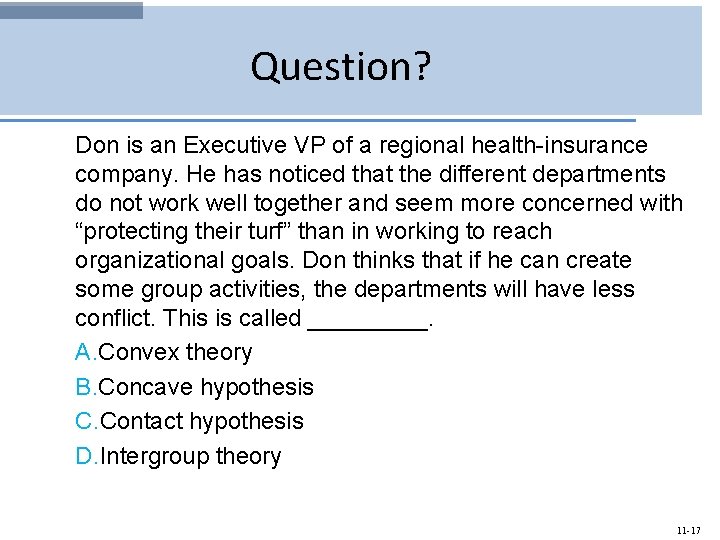 Question?

Don is an Executive VP of a regional health-insurance company. He has noticed that the different departments do not work well together and seem more concerned with “protecting their turf” than in working to reach organizational goals. Don thinks that if he can create some group activities, the departments will have less conflict. This is called _________.

A.Convex theory
B.Concave hypothesis
C.Contact hypothesis
D.Intergroup theory

11-17